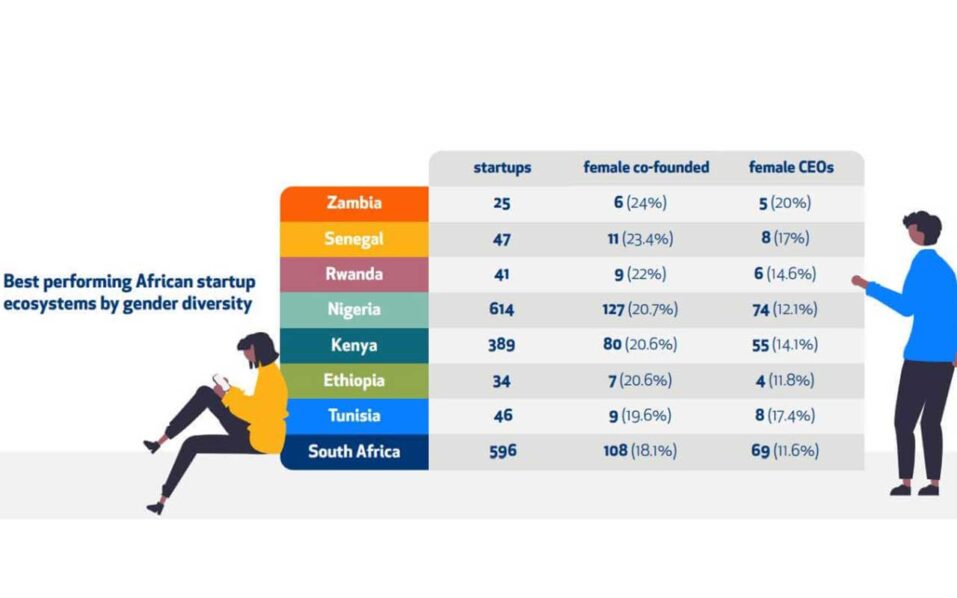 Best performing African startup ecosystems by gender diversity

| | startups | female co-founded | female CEOs |
|---|---|---|---|
| Zambia | 25 | 6 (24%) | 5 (20%) |
| Senegal | 47 | 11 (23.4%) | 8 (17%) |
| Rwanda | 41 | 9 (22%) | 6 (14.6%) |
| Nigeria | 614 | 127 (20.7%) | 74 (12.1%) |
| Kenya | 389 | 80 (20.6%) | 55 (14.1%) |
| Ethiopia | 34 | 7 (20.6%) | 4 (11.8%) |
| Tunisia | 46 | 9 (19.6%) | 8 (17.4%) |
| South Africa | 596 | 108 (18.1%) | 69 (11.6%) |